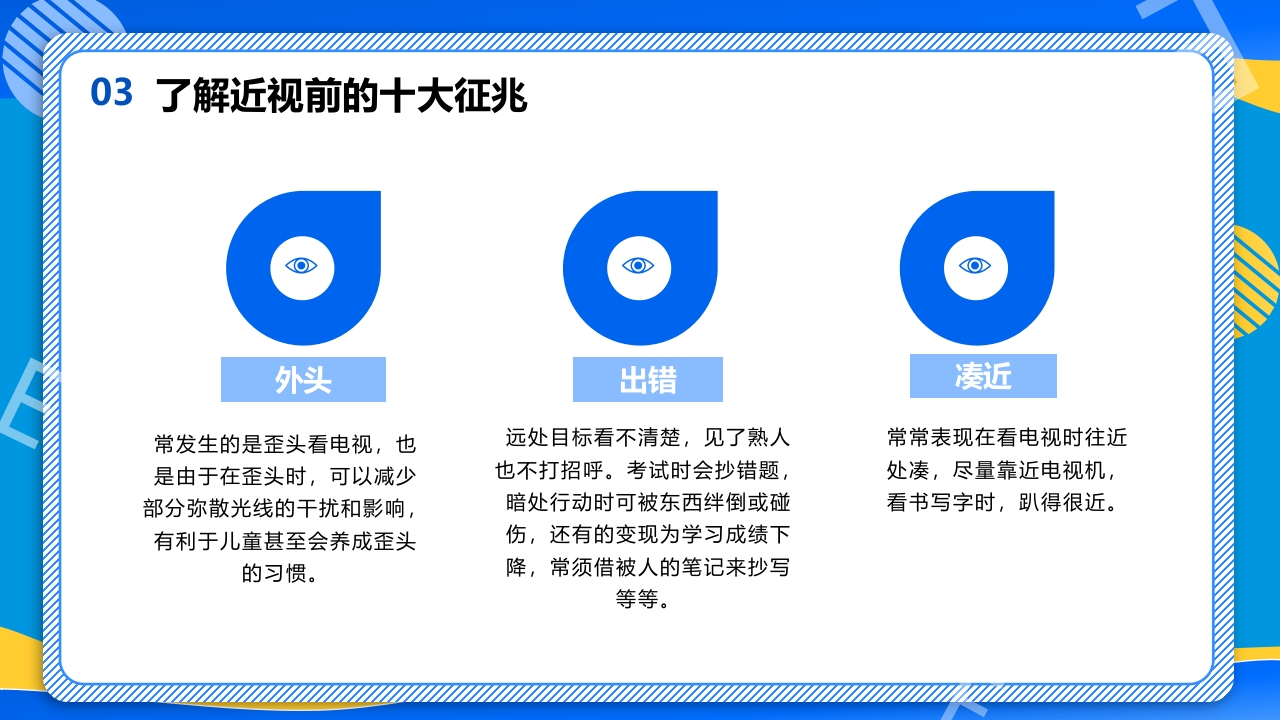 03 了解近视前的十大征兆

外头

常发生的是歪头看电视，也是由于在歪头时，可以减少部分弥散光线的干扰和影响，有利于儿童甚至会养成歪头的习惯。

出错

远处目标看不清楚，见了熟人也不打招呼。考试时会抄错题，暗处行动时可被东西绊倒或碰伤，还有的变现为学习成绩下降，常须借被人的笔记来抄写等等。

凑近

常常表现在看电视时往近处凑，尽量靠近电视机，看书写字时，趴得很近。